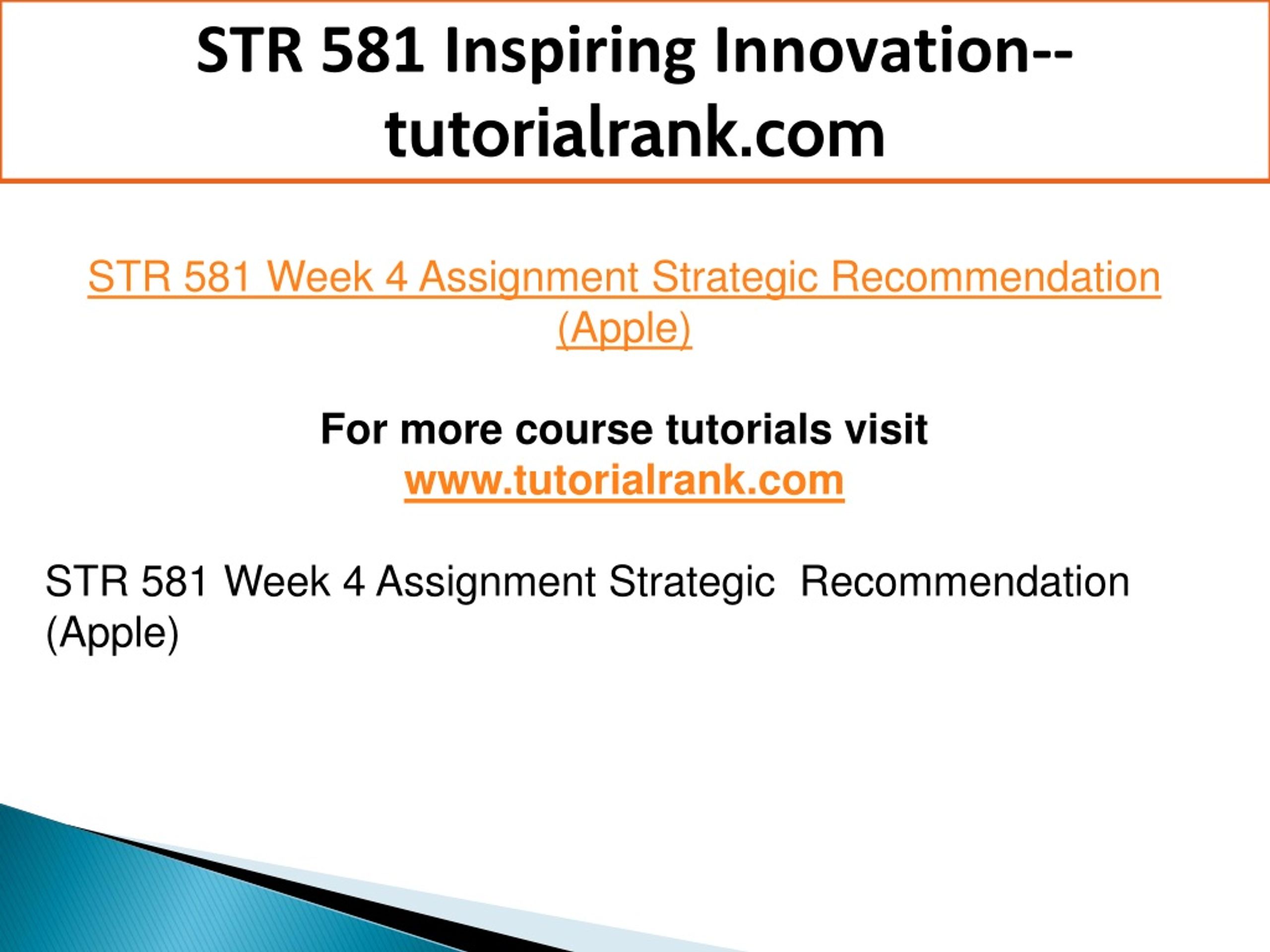 STR 581 Inspiring Innovation--tutorialrank.com

STR 581 Week 4 Assignment Strategic Recommendation (Apple)

For more course tutorials visit
www.tutorialrank.com

STR 581 Week 4 Assignment Strategic Recommendation (Apple)